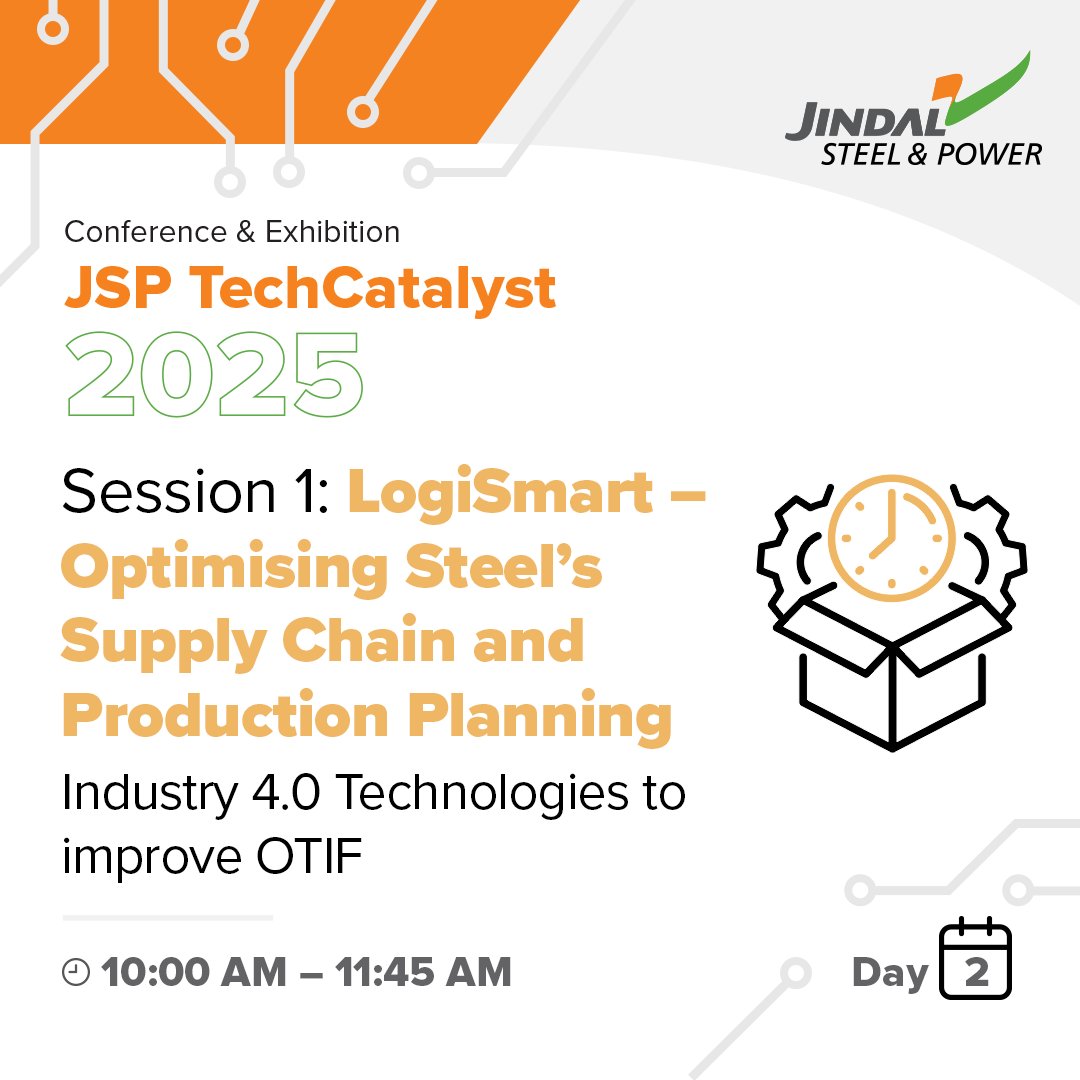 JINDAL
STEEL & POWER

Conference & Exhibition
JSP TechCatalyst
2025

Session 1: LogiSmart – Optimising Steel's Supply Chain and Production Planning
Industry 4.0 Technologies to improve OTIF

10:00 AM – 11:45 AM

Day 2